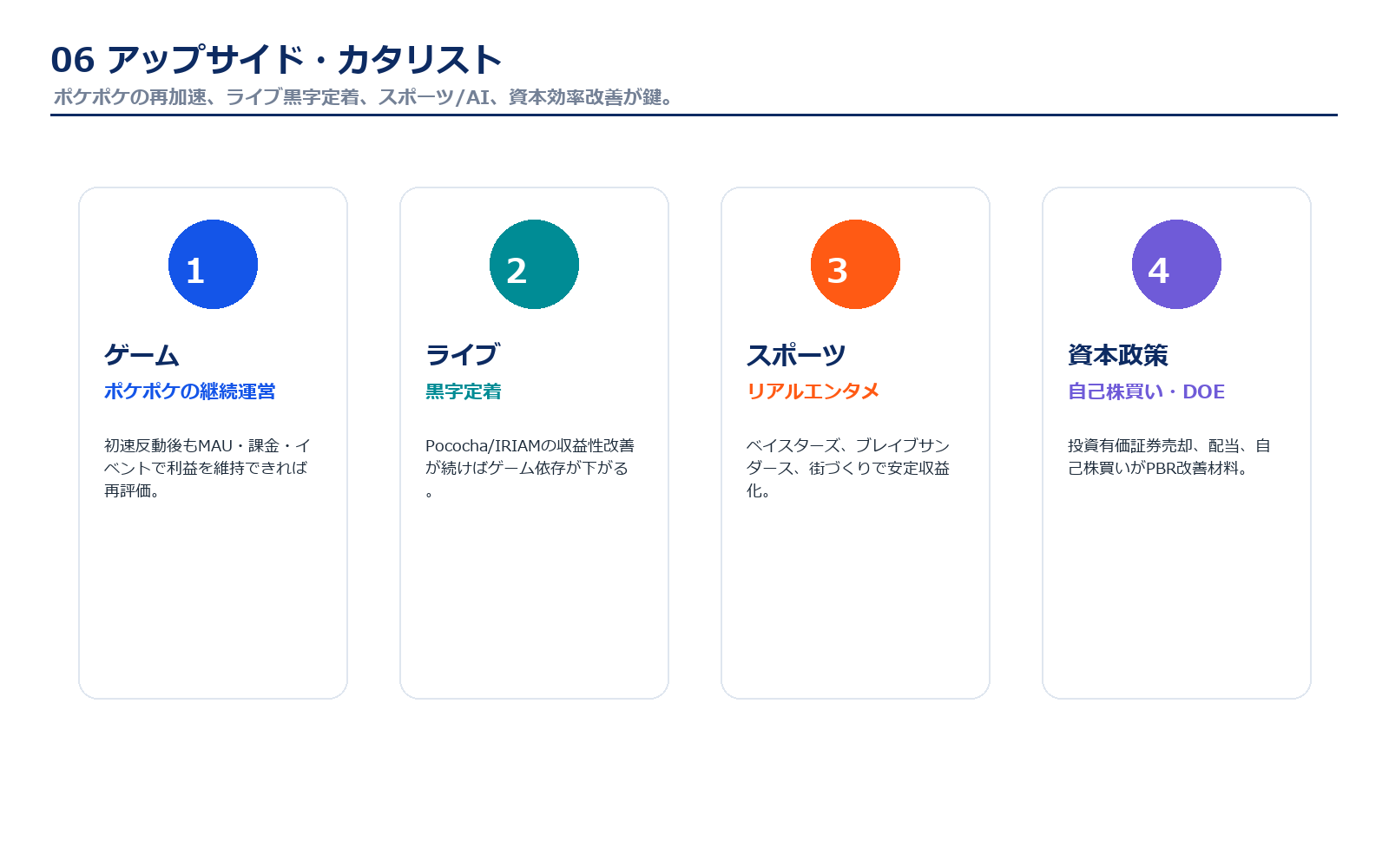 06 アップサイド・カタリスト
ポケポケの再加速、ライブ黒字定着、スポーツ/AI、資本効率改善が鍵。

1
ゲーム
ポケポケの継続運営
初速反動後もMAU・課金・イベントで利益を維持できれば再評価。

2
ライブ
黒字定着
Pococha/IRIAMの収益性改善が続けばゲーム依存が下がる。

3
スポーツ
リアルエンタメ
ベイスターズ、ブレイブサンダース、街づくりで安定収益化。

4
資本政策
自己株買い・DOE
投資有価証券売却、配当、自己株買いがPBR改善材料。